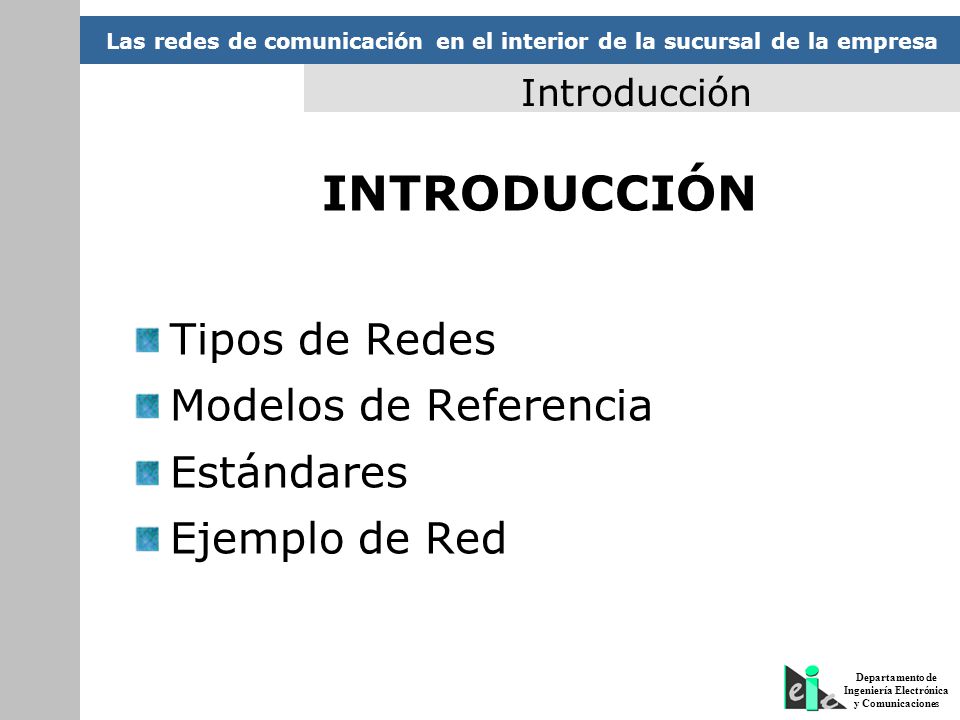 Las redes de comunicación en el interior de la sucursal de la empresa

Introducción

INTRODUCCIÓN

Tipos de Redes

Modelos de Referencia

Estándares

Ejemplo de Red

eie

Departamento de Ingeniería Electrónica y Comunicaciones